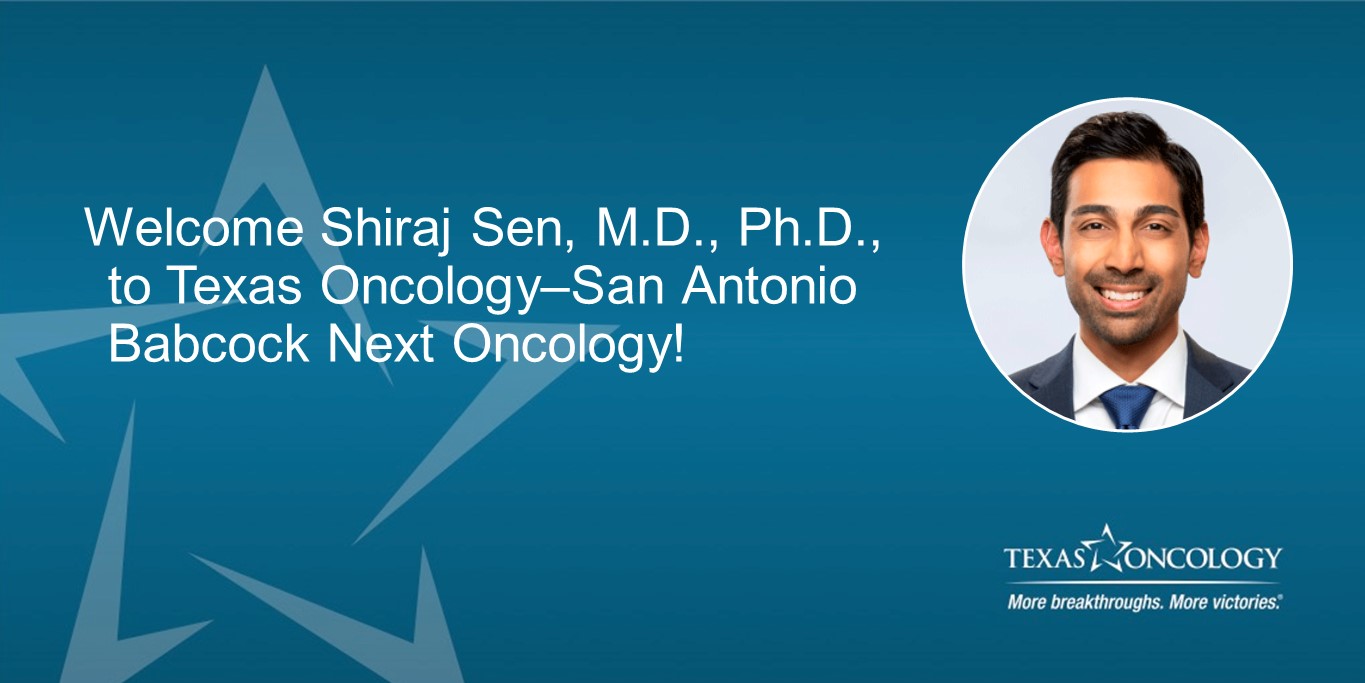 Welcome Shiraj Sen, M.D., Ph.D., to Texas Oncology–San Antonio Babcock Next Oncology!

TEXAS ONCOLOGY
More breakthroughs. More victories.®